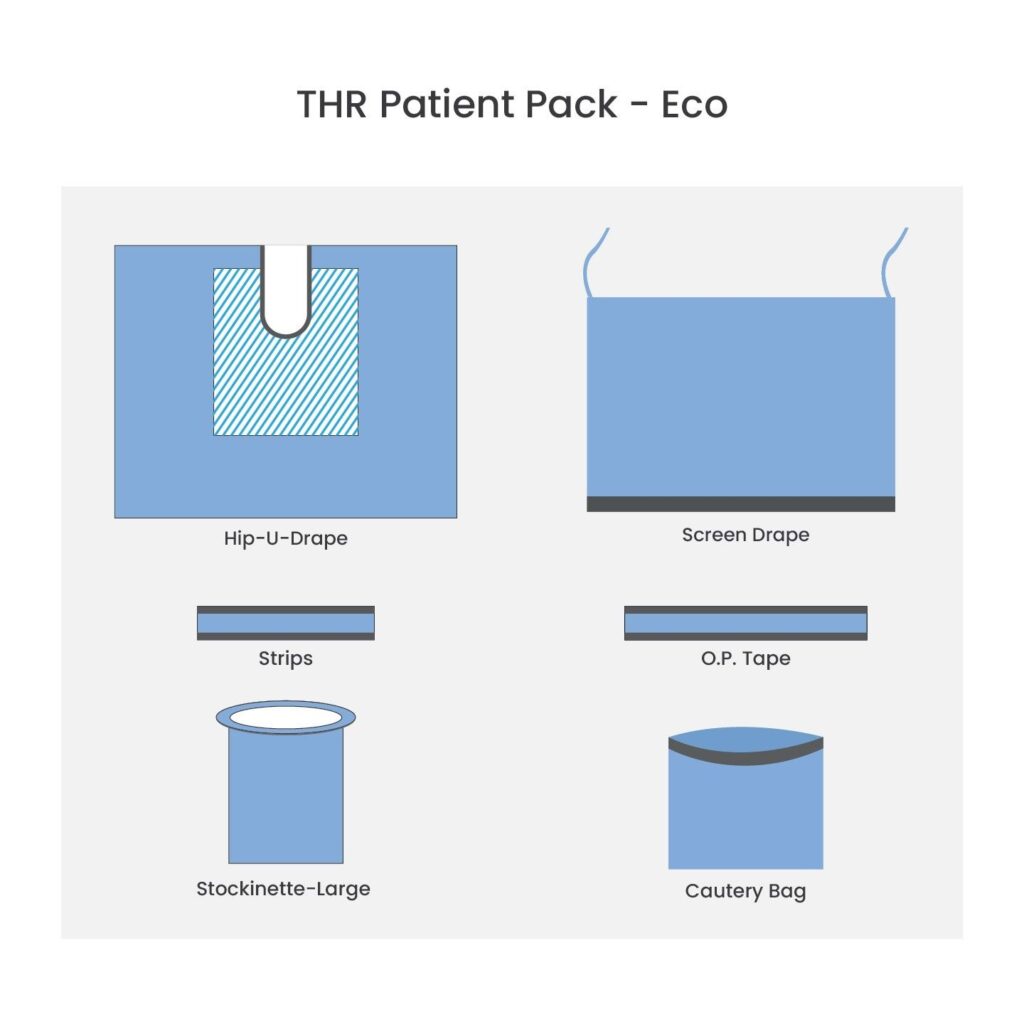 THR Patient Pack - Eco

Hip-U-Drape

Screen Drape

Strips

O.P. Tape

Stockinette-Large

Cautery Bag